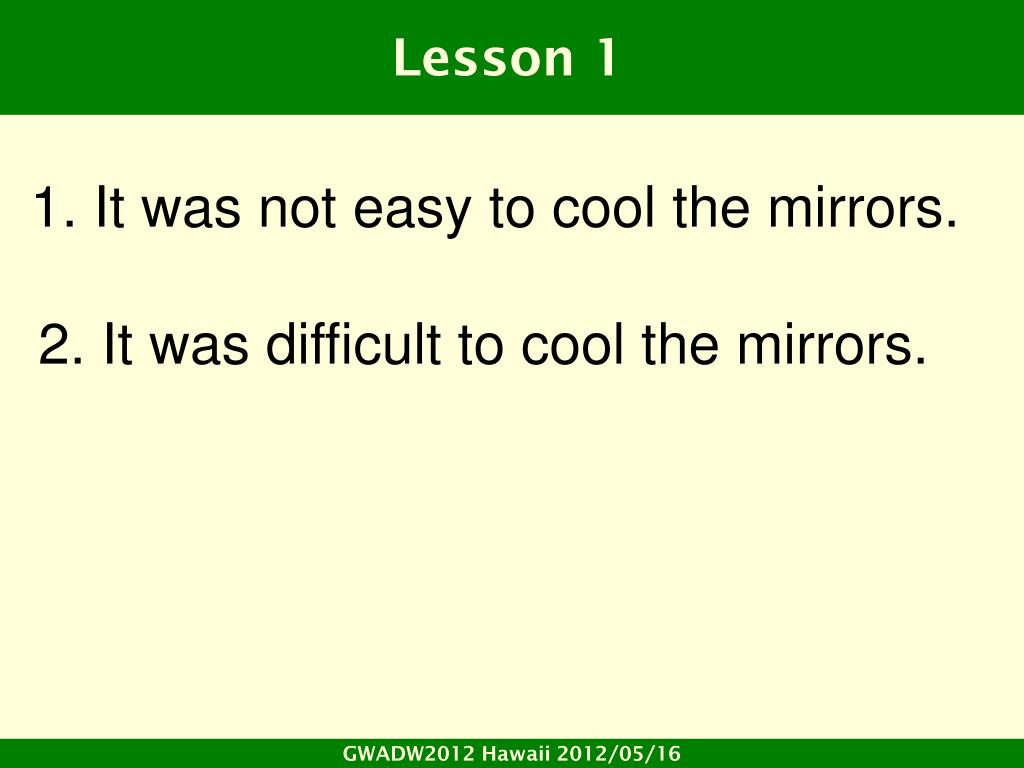 Lesson 1

1. It was not easy to cool the mirrors.

2. It was difficult to cool the mirrors.

GWADW2012 Hawaii 2012/05/16